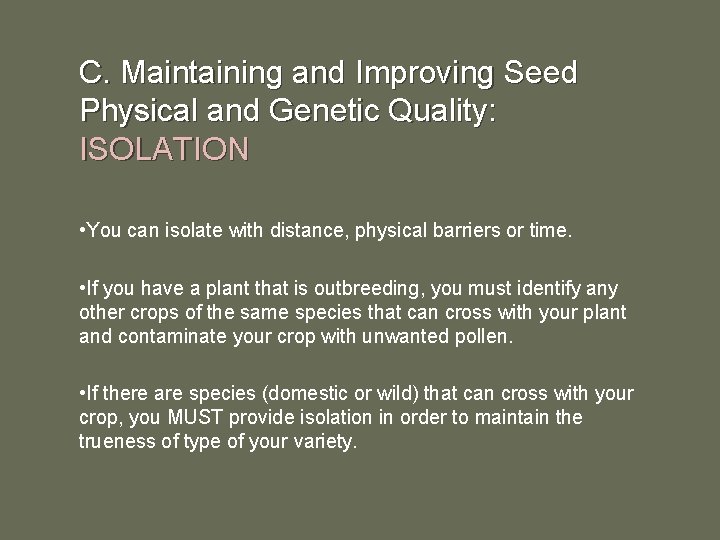 C. Maintaining and Improving Seed Physical and Genetic Quality: ISOLATION

•You can isolate with distance, physical barriers or time.

•If you have a plant that is outbreeding, you must identify any other crops of the same species that can cross with your plant and contaminate your crop with unwanted pollen.

•If there are species (domestic or wild) that can cross with your crop, you MUST provide isolation in order to maintain the trueness of type of your variety.